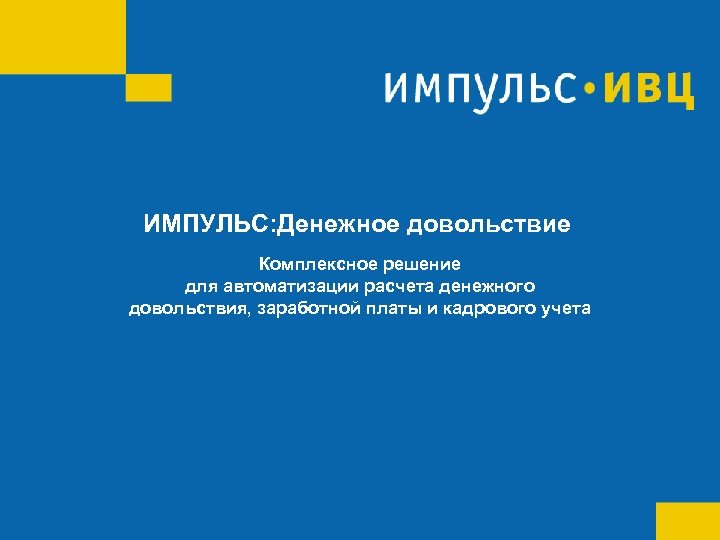 импульс•ивц

ИМПУЛЬС:Денежное довольствие

Комплексное решение для автоматизации расчета денежного довольствия, заработной платы и кадрового учета